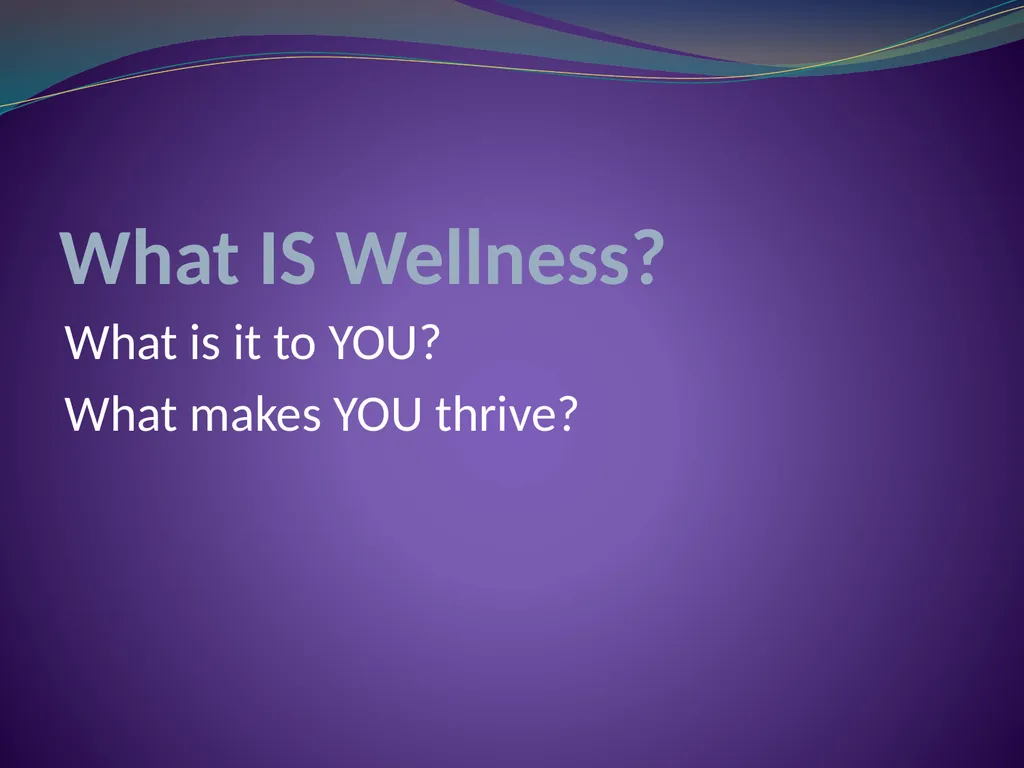 What IS Wellness?

What is it to YOU?

What makes YOU thrive?